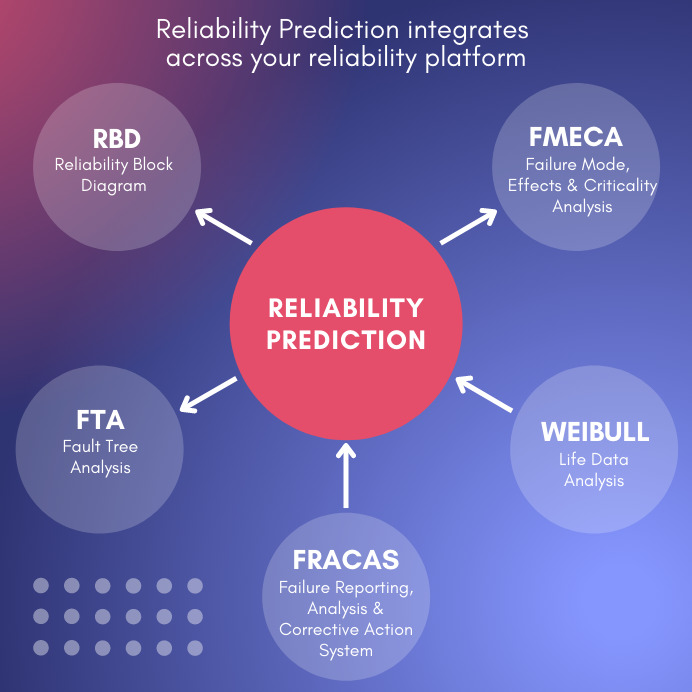 Reliability Prediction integrates across your reliability platform

RBD
Reliability Block Diagram

FMECA
Failure Mode, Effects & Criticality Analysis

RELIABILITY PREDICTION

FTA
Fault Tree Analysis

WEIBULL
Life Data Analysis

FRACAS
Failure Reporting, Analysis & Corrective Action System